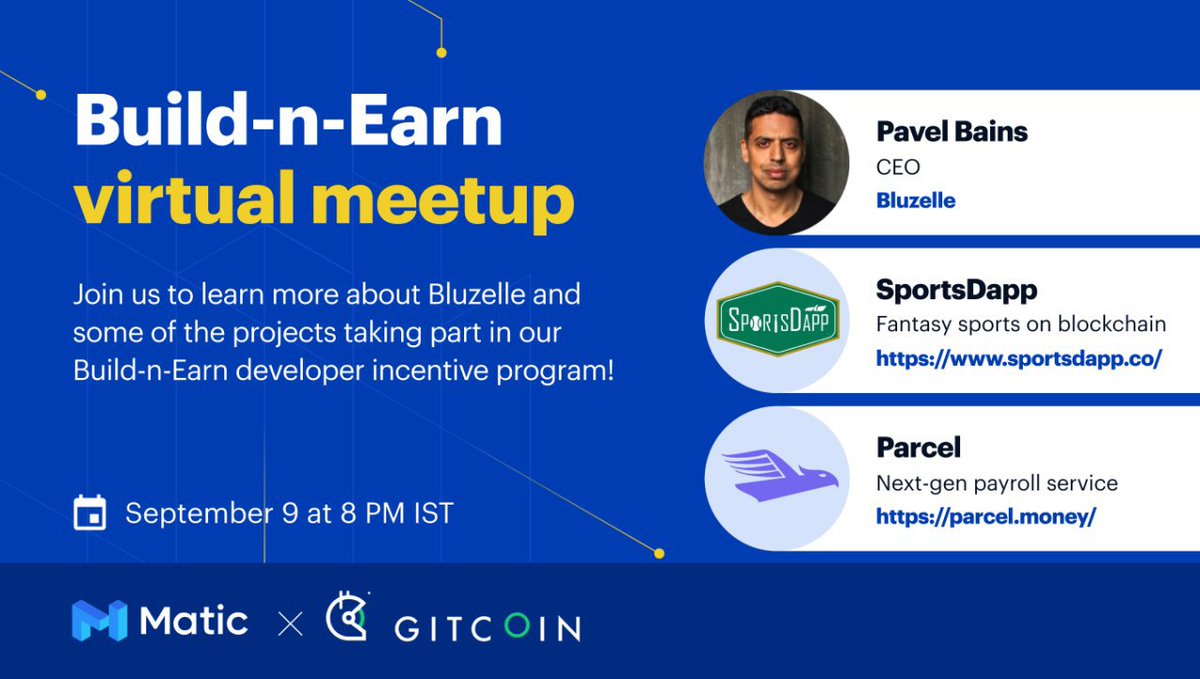 Build-n-Earn virtual meetup

Join us to learn more about Bluzelle and some of the projects taking part in our Build-n-Earn developer incentive program!

September 9 at 8 PM IST

Pavel Bains
CEO
Bluzelle

SPORTSDAPP

SportsDapp
Fantasy sports on blockchain
https://www.sportsdapp.co/

Parcel
Next-gen payroll service
https://parcel.money/

Matic × GITCOIN